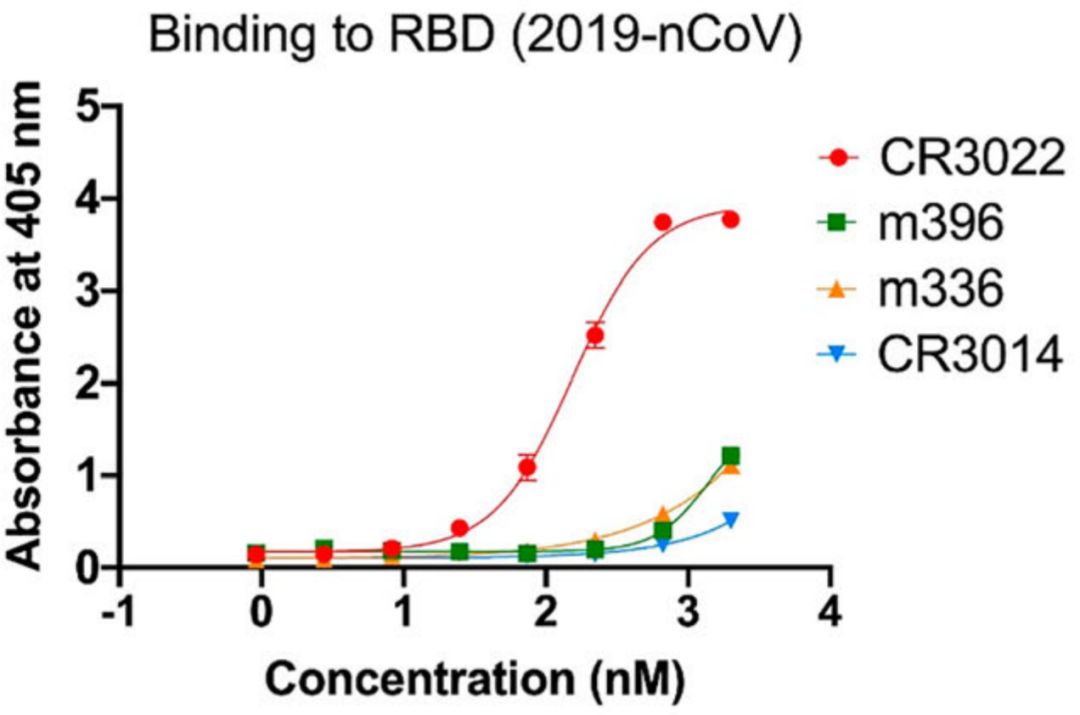 Binding to RBD (2019-nCoV)

Absorbance at 405 nm

5
4
3
2
1
0

-1
0
1
2
3
4

Concentration (nM)

CR3022
m396
m336
CR3014